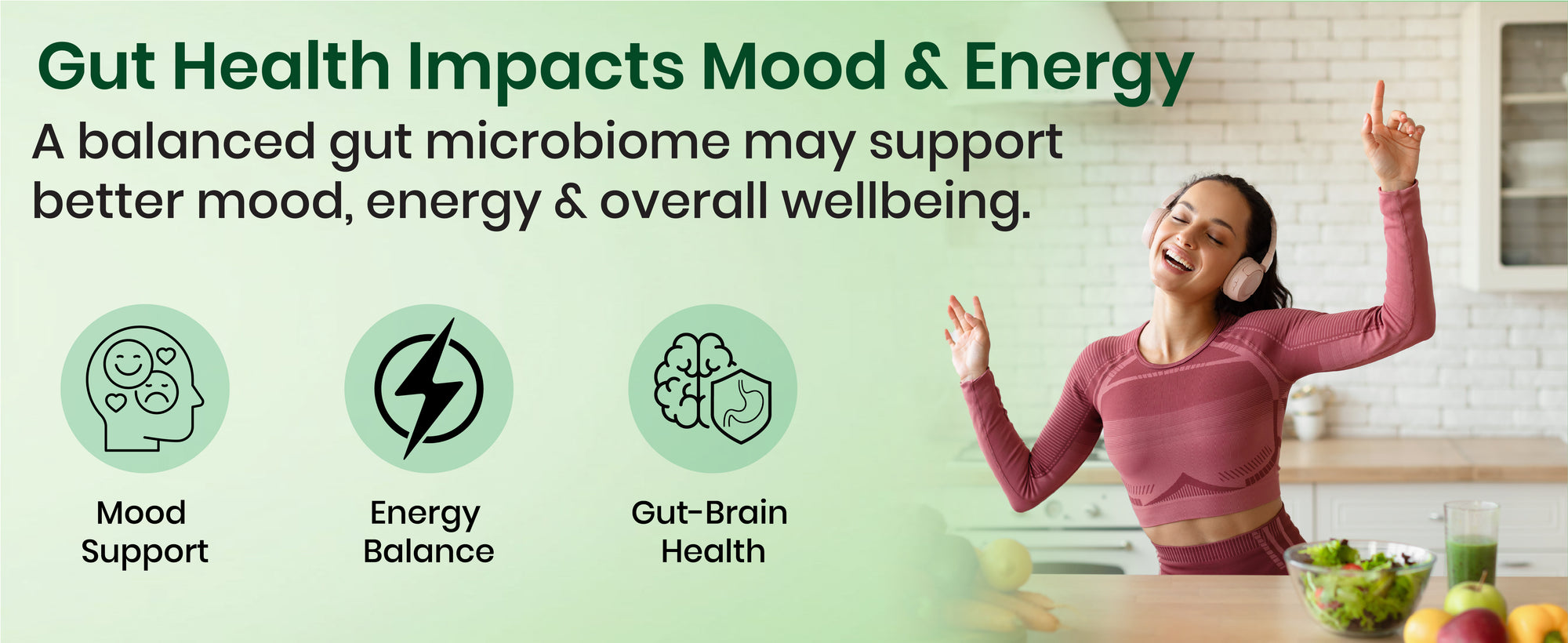 Gut Health Impacts Mood & Energy

A balanced gut microbiome may support better mood, energy & overall wellbeing.

Mood Support

Energy Balance

Gut-Brain Health